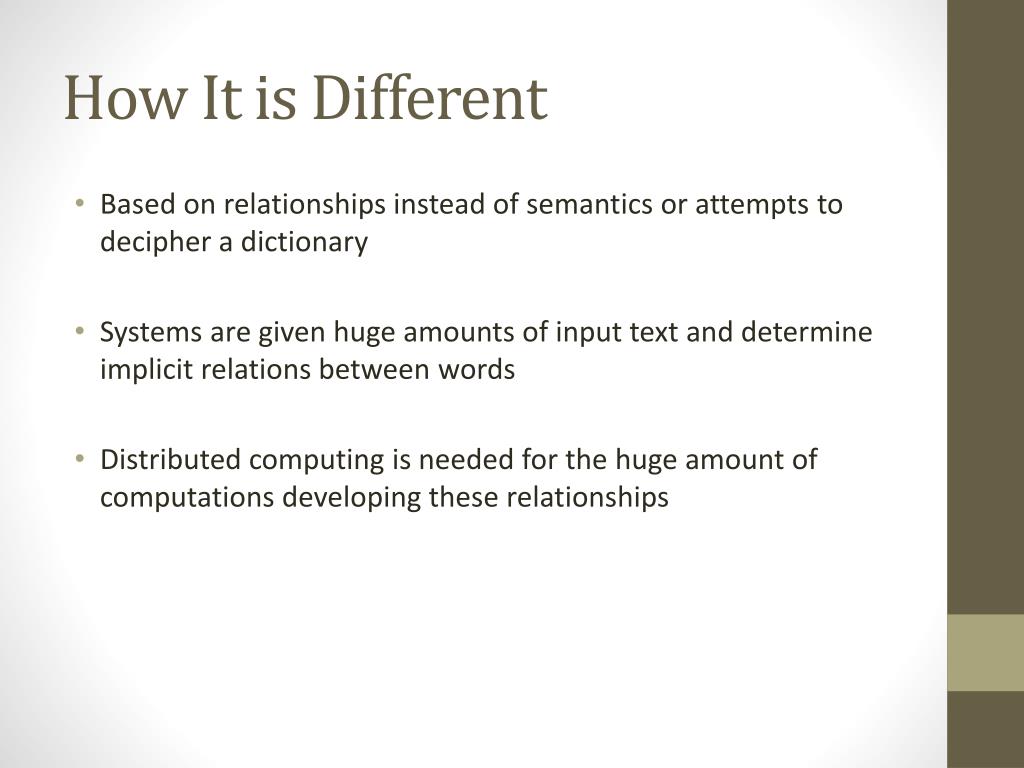 How It is Different

• Based on relationships instead of semantics or attempts to decipher a dictionary

• Systems are given huge amounts of input text and determine implicit relations between words

• Distributed computing is needed for the huge amount of computations developing these relationships